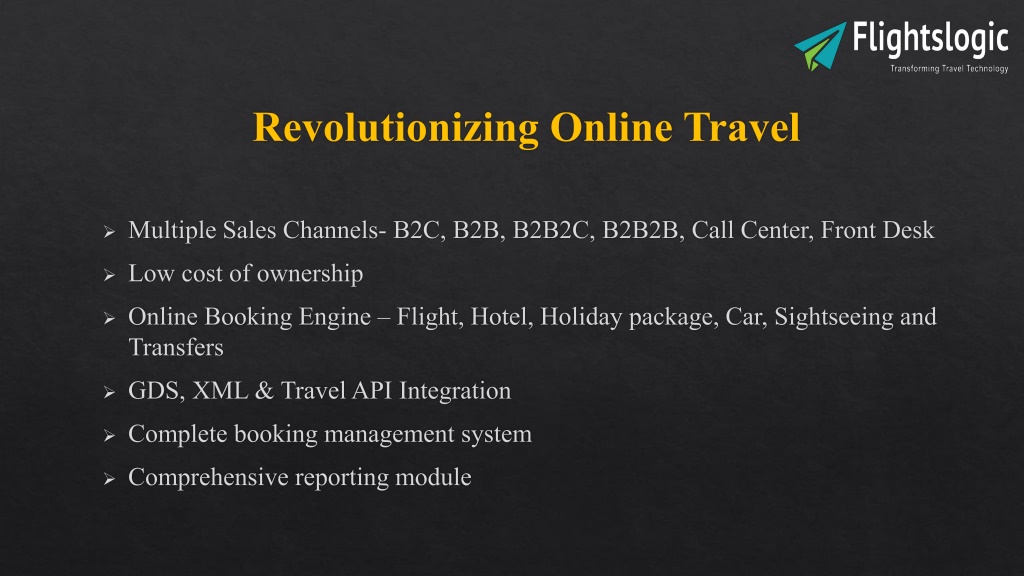 Flightslogic
Transforming Travel Technology

Revolutionizing Online Travel

➢ Multiple Sales Channels- B2C, B2B, B2B2C, B2B2B, Call Center, Front Desk
➢ Low cost of ownership
➢ Online Booking Engine – Flight, Hotel, Holiday package, Car, Sightseeing and Transfers
➢ GDS, XML & Travel API Integration
➢ Complete booking management system
➢ Comprehensive reporting module